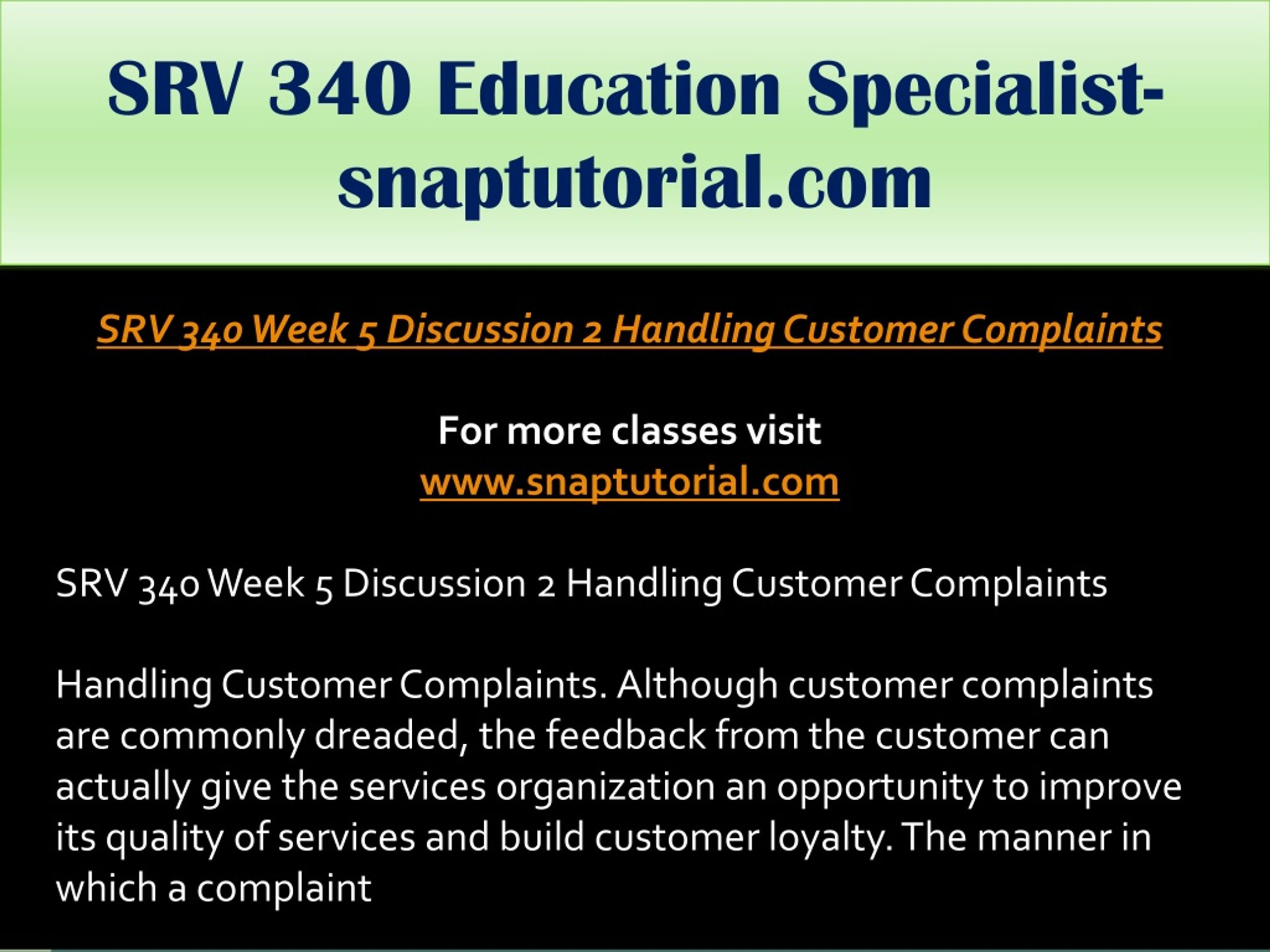 SRV 340 Education Specialist-snaptutorial.com

SRV 340 Week 5 Discussion 2 Handling Customer Complaints

For more classes visit
www.snaptutorial.com

SRV 340 Week 5 Discussion 2 Handling Customer Complaints

Handling Customer Complaints. Although customer complaints are commonly dreaded, the feedback from the customer can actually give the services organization an opportunity to improve its quality of services and build customer loyalty. The manner in which a complaint